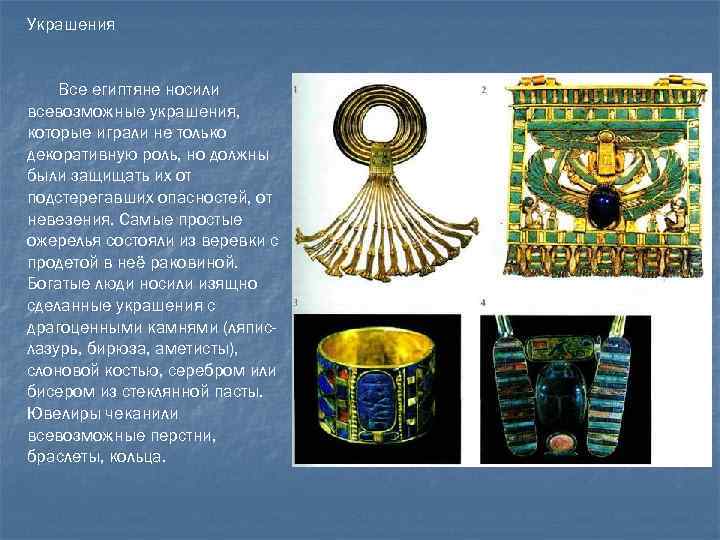 Украшения

Все египтяне носили всевозможные украшения, которые играли не только декоративную роль, но должны были защищать их от подстерегавших опасностей, от невезения. Самые простые ожерелья состояли из веревки с продетой в неё раковиной. Богатые люди носили изящно сделанные украшения с драгоценными камнями (ляпис-лазурь, бирюза, аметисты), слоновой костью, серебром или бисером из стеклянной пасты. Ювелиры чеканили всевозможные перстни, браслеты, кольца.

1

2

3

4